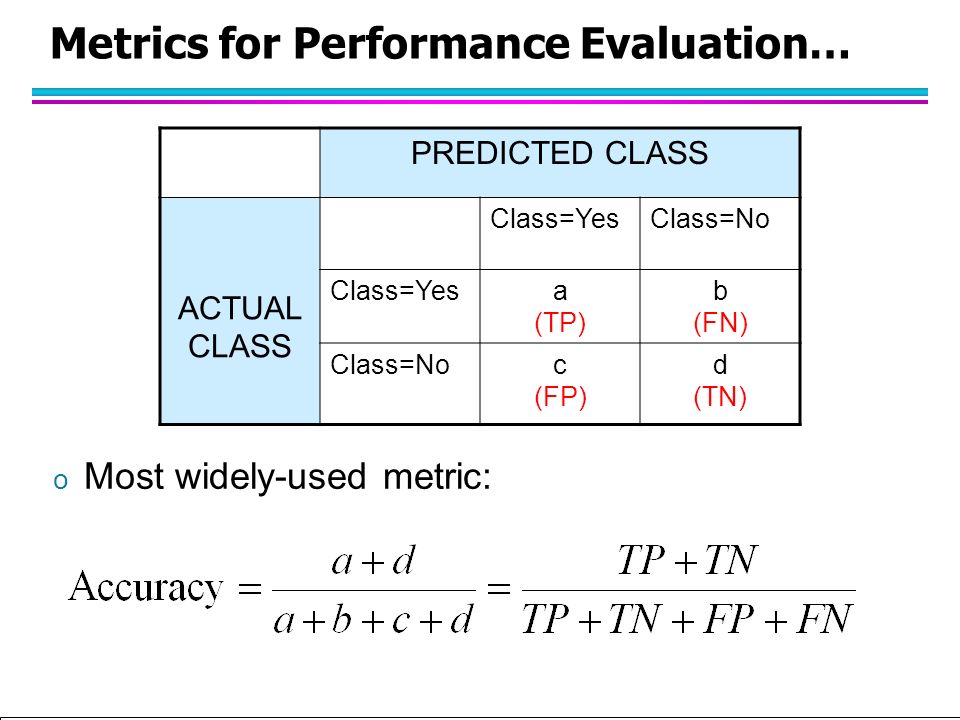 Metrics for Performance Evaluation…

| | PREDICTED CLASS | | |
|---|---|---|---|
| ACTUAL CLASS | | Class=Yes | Class=No |
| | Class=Yes | a (TP) | b (FN) |
| | Class=No | c (FP) | d (TN) |

o Most widely-used metric:

$\text{Accuracy} = \frac{a+d}{a+b+c+d} = \frac{TP+TN}{TP+TN+FP+FN}$